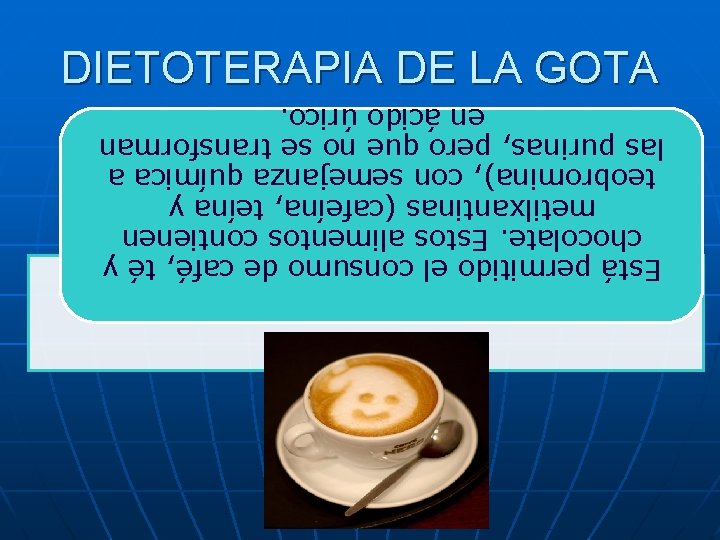 DIETOTERAPIA DE LA GOTA

Está permitido el consumo de café, té y chocolate. Estos alimentos contienen metilxantinas (cafeína, teína y teobromina), con semejanza química a las purinas, pero que no se transforman en ácido úrico.